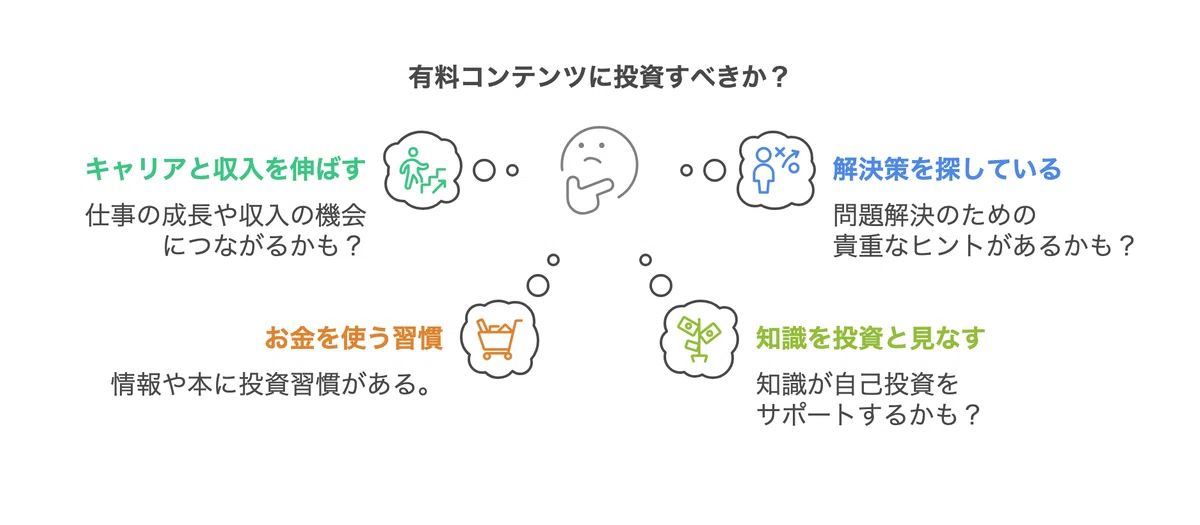 有料コンテンツに投資すべきか？

キャリアと収入を伸ばす

仕事の成長や収入の機会につながるかも？

解決策を探している

問題解決のための貴重なヒントがあるかも？

お金を使う習慣

情報や本に投資習慣がある。

知識を投資と見なす

知識が自己投資をサポートするかも？